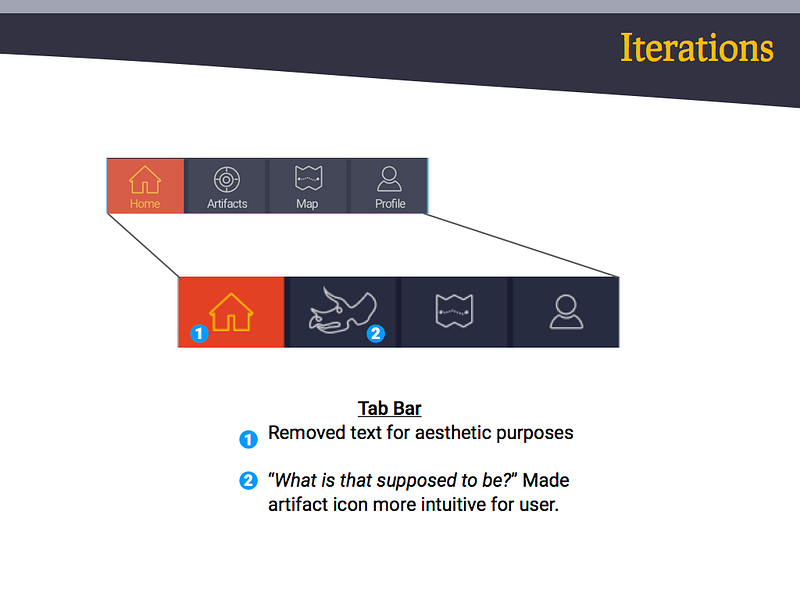 Iterations

Home
Artifacts
Map
Profile

1
2

Tab Bar

1 Removed text for aesthetic purposes

2 "What is that supposed to be?" Made artifact icon more intuitive for user.